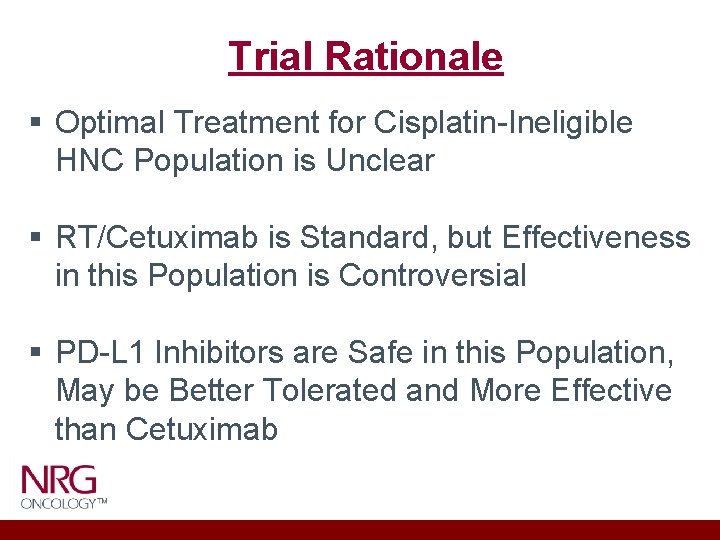 Trial Rationale

▪ Optimal Treatment for Cisplatin-Ineligible HNC Population is Unclear

▪ RT/Cetuximab is Standard, but Effectiveness in this Population is Controversial

▪ PD-L1 Inhibitors are Safe in this Population, May be Better Tolerated and More Effective than Cetuximab

NRG ONCOLOGY™